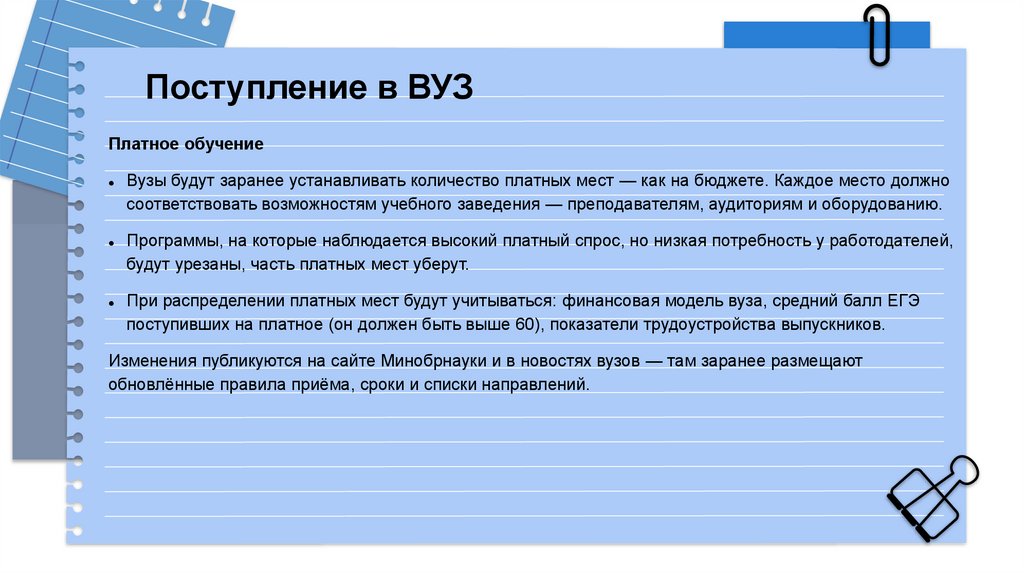 Поступление в ВУЗ

Платное обучение

• Вузы будут заранее устанавливать количество платных мест — как на бюджете. Каждое место должно соответствовать возможностям учебного заведения — преподавателям, аудиториям и оборудованию.

• Программы, на которые наблюдается высокий платный спрос, но низкая потребность у работодателей, будут урезаны, часть платных мест уберут.

• При распределении платных мест будут учитываться: финансовая модель вуза, средний балл ЕГЭ поступивших на платное (он должен быть выше 60), показатели трудоустройства выпускников.

Изменения публикуются на сайте Минобрнауки и в новостях вузов — там заранее размещают обновлённые правила приёма, сроки и списки направлений.